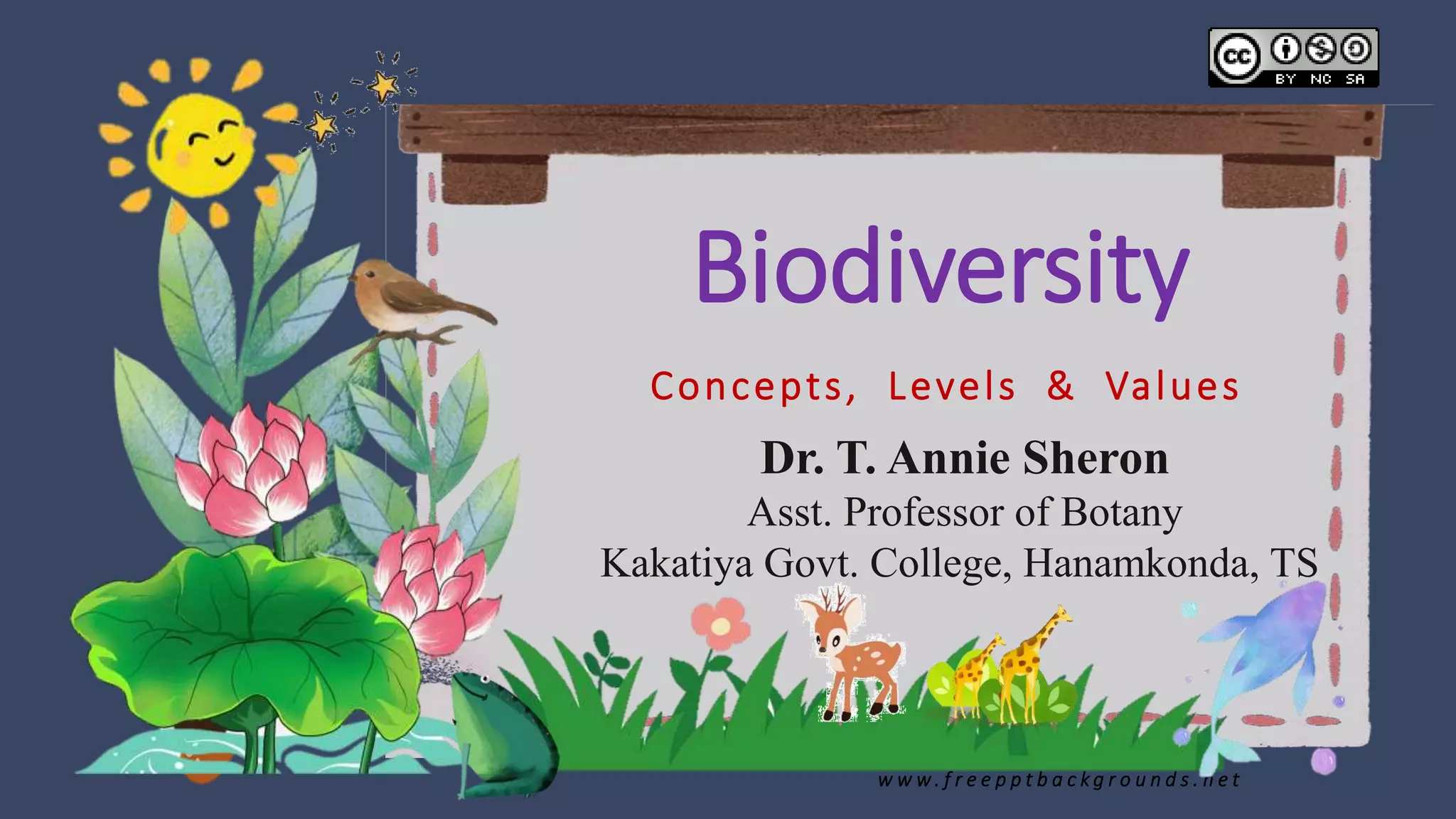 cc BY NC SA

Biodiversity

Concepts, Levels & Values

Dr. T. Annie Sheron
Asst. Professor of Botany
Kakatiya Govt. College, Hanamkonda, TS

www.freepptbackgrounds.net